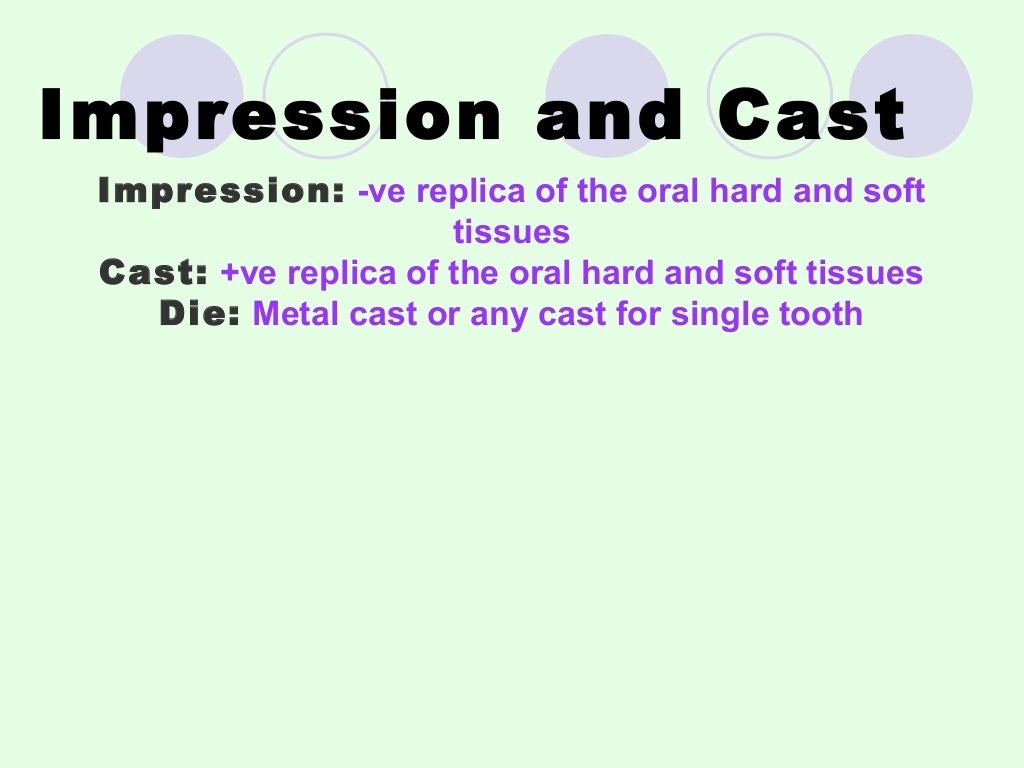 Impression and Cast

Impression: -ve replica of the oral hard and soft tissues
Cast: +ve replica of the oral hard and soft tissues
Die: Metal cast or any cast for single tooth